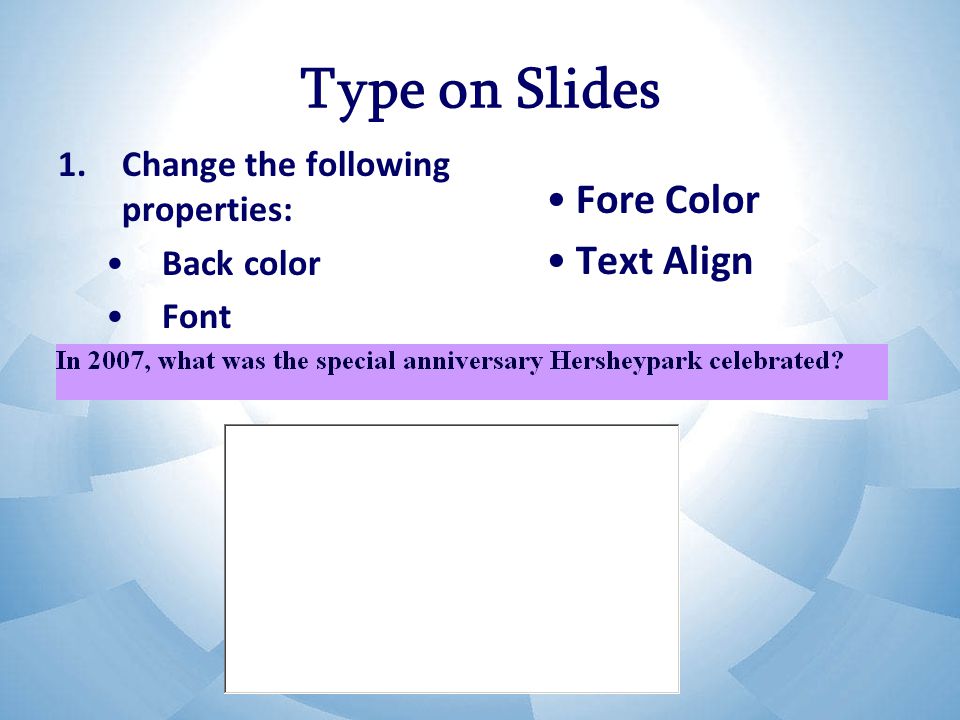 Type on Slides

1. Change the following properties:
• Back color
• Font

• Fore Color
• Text Align

In 2007, what was the special anniversary Hersheypark celebrated?